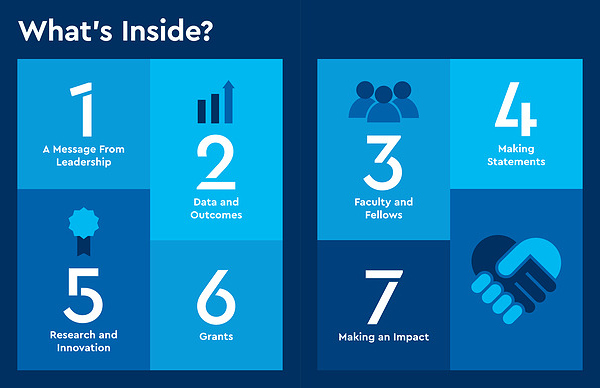 What's Inside?

1
A Message From Leadership

2
Data and Outcomes

3
Faculty and Fellows

4
Making Statements

5
Research and Innovation

6
Grants

7
Making an Impact